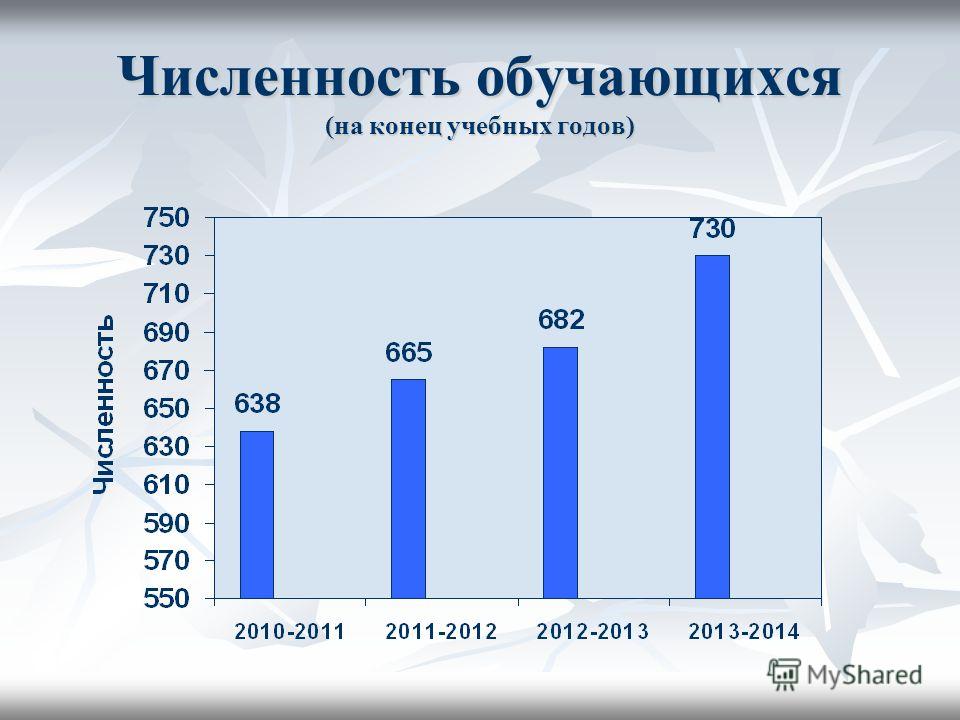 Численность обучающихся
(на конец учебных годов)

Численность

750
730
710
690
670
650
630
610
590
570
550

638
665
682
730

2010-2011
2011-2012
2012-2013
2013-2014

MyShared